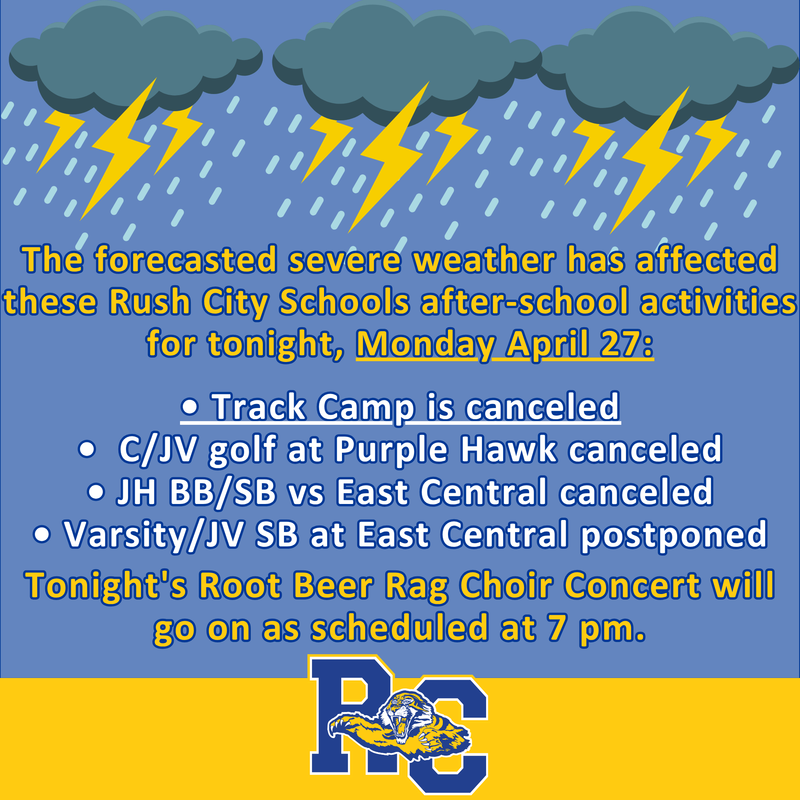 The forecasted severe weather has affected these Rush City Schools after-school activities for tonight, Monday April 27:

• Track Camp is canceled
• C/JV golf at Purple Hawk canceled
• JH BB/SB vs East Central canceled
• Varsity/JV SB at East Central postponed

Tonight's Root Beer Rag Choir Concert will go on as scheduled at 7 pm.

RC